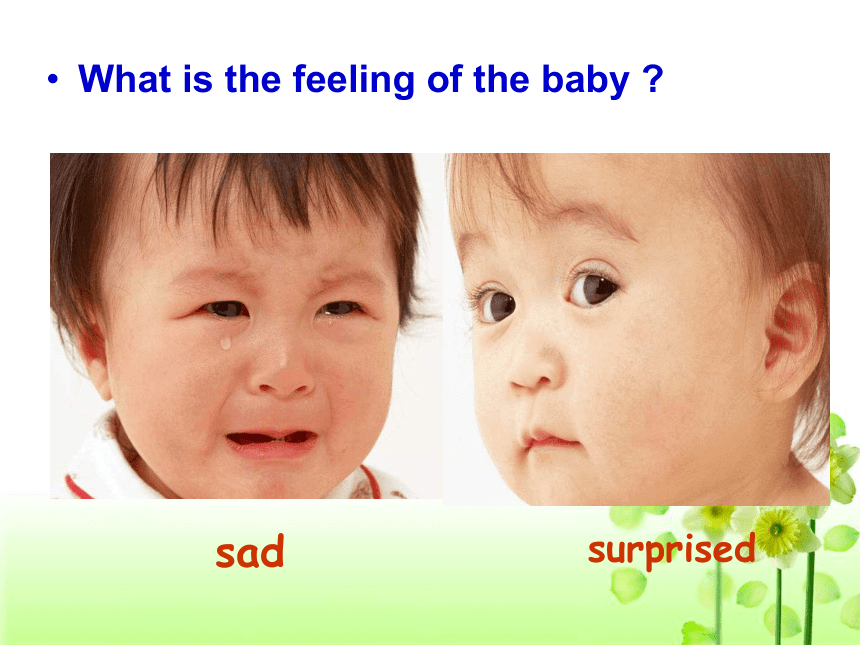 • What is the feeling of the baby ?

sad

surprised